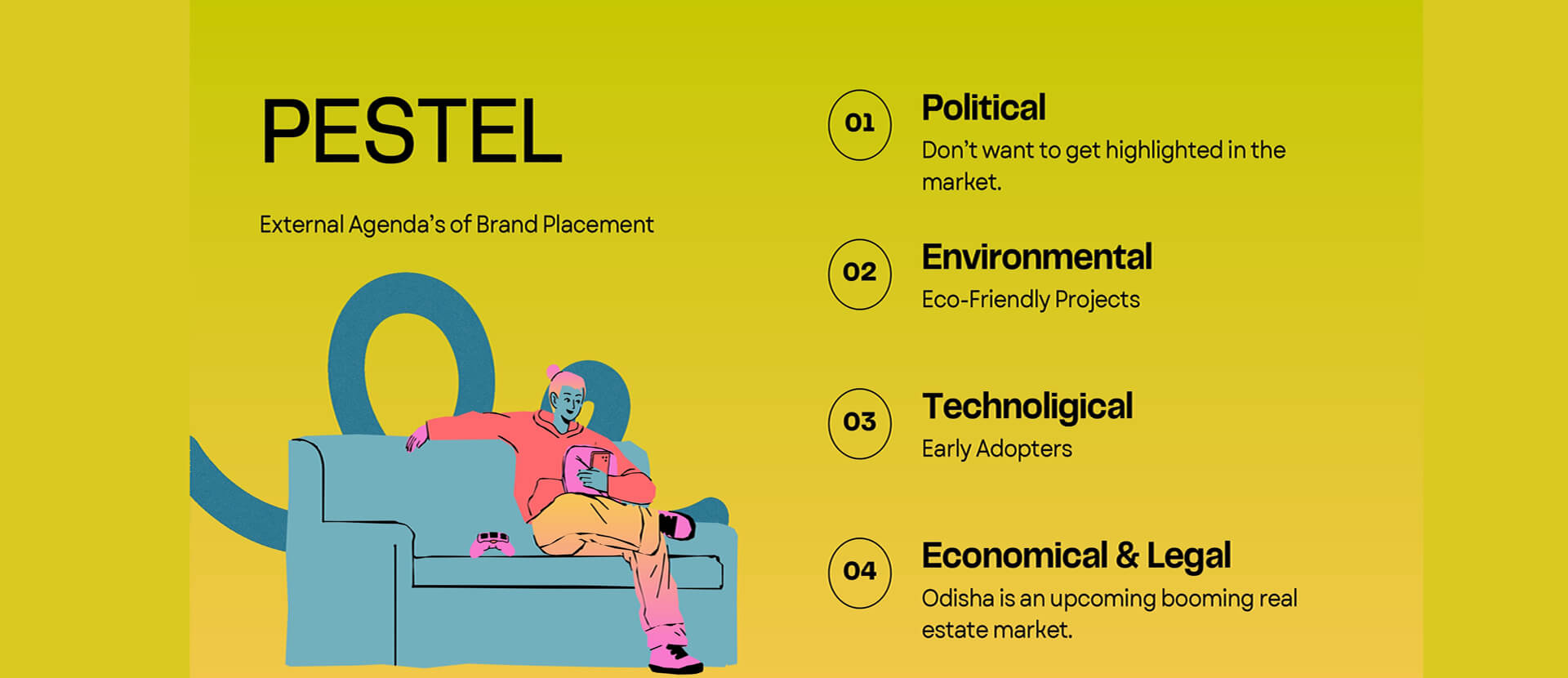 PESTEL

External Agenda's of Brand Placement

01
Political
Don't want to get highlighted in the market.

02
Environmental
Eco-Friendly Projects

03
Technoligical
Early Adopters

04
Economical & Legal
Odisha is an upcoming booming real estate market.